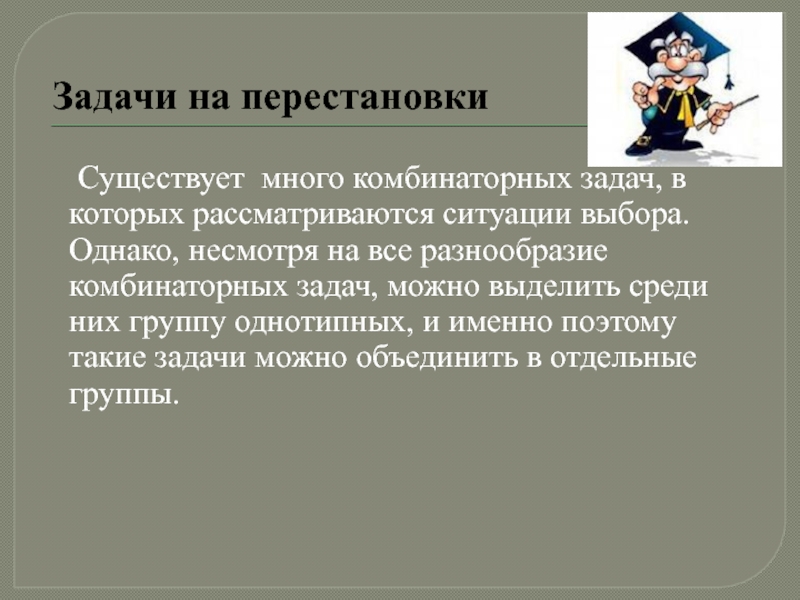 Задачи на перестановки

Существует много комбинаторных задач, в которых рассматриваются ситуации выбора. Однако, несмотря на все разнообразие комбинаторных задач, можно выделить среди них группу однотипных, и именно поэтому такие задачи можно объединить в отдельные группы.